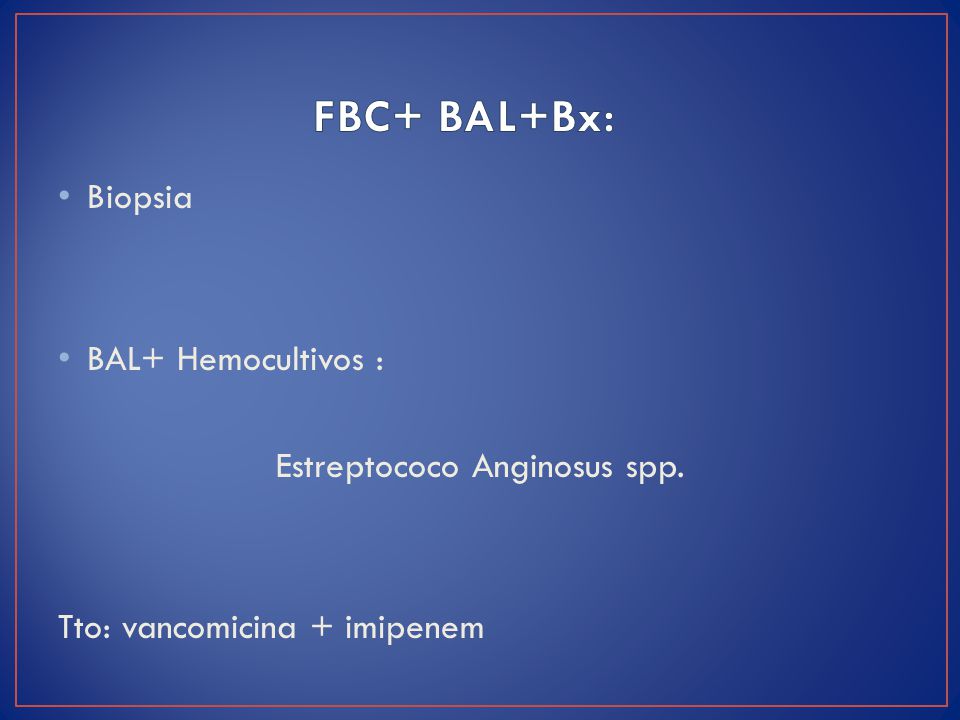 FBC+ BAL+Bx:

• Biopsia

• BAL+ Hemocultivos :

Estreptococo Anginosus spp.

Tto: vancomicina + imipenem